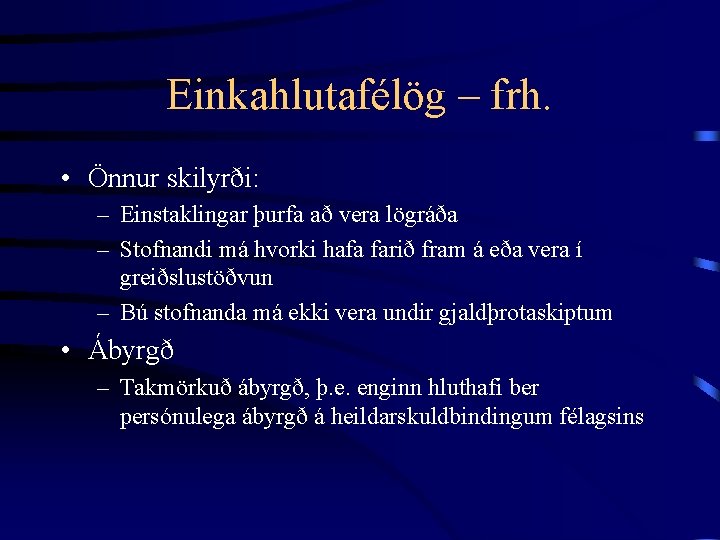 Einkahlutafélög – frh.

• Önnur skilyrði:
 – Einstaklingar þurfa að vera lögráða
 – Stofnandi má hvorki hafa farið fram á eða vera í greiðslustöðvun
 – Bú stofnanda má ekki vera undir gjaldþrotaskiptum
• Ábyrgð
 – Takmörkuð ábyrgð, þ.e. enginn hluthafi ber persónulega ábyrgð á heildarskuldbindingum félagsins